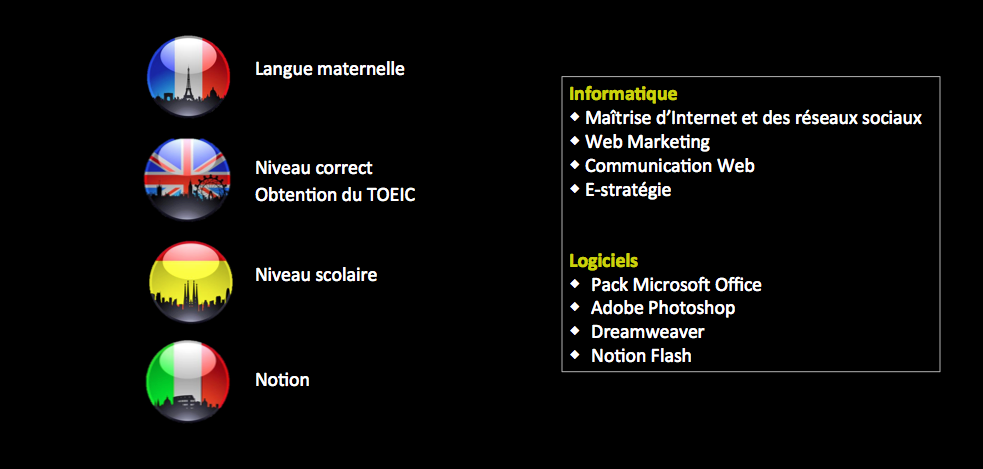 Langue maternelle

Niveau correct
Obtention du TOEIC

Niveau scolaire

Notion

Informatique
◆ Maîtrise d'Internet et des réseaux sociaux
◆ Web Marketing
◆ Communication Web
◆ E-stratégie

Logiciels
◆ Pack Microsoft Office
◆ Adobe Photoshop
◆ Dreamweaver
◆ Notion Flash